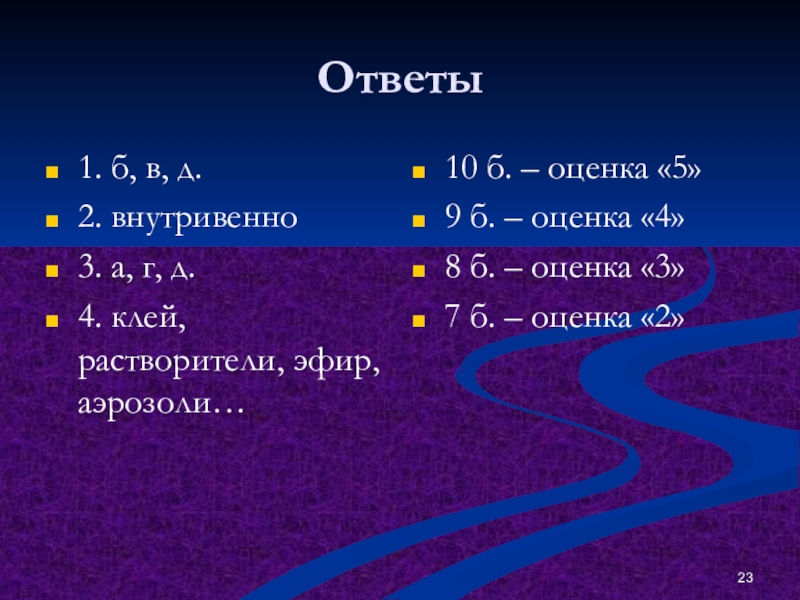 Ответы

1. б, в, д.

2. внутривенно

3. а, г, д.

4. клей, растворители, эфир, аэрозоли…

10 б. – оценка «5»

9 б. – оценка «4»

8 б. – оценка «3»

7 б. – оценка «2»

23